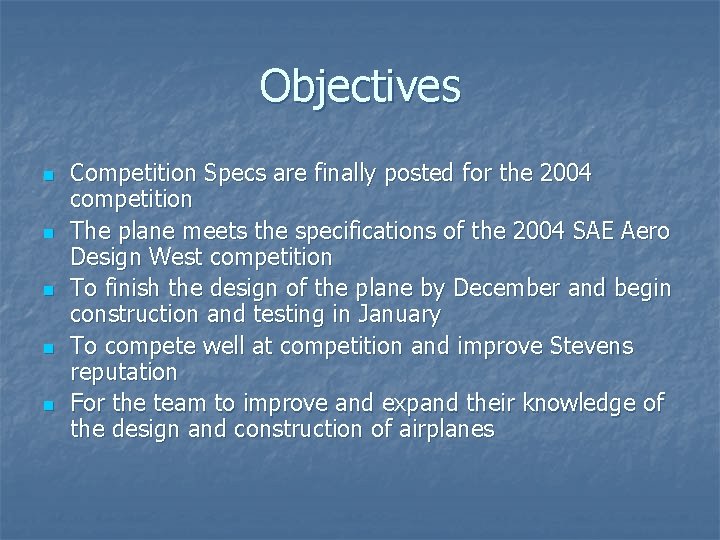 Objectives

• Competition Specs are finally posted for the 2004 competition
• The plane meets the specifications of the 2004 SAE Aero Design West competition
• To finish the design of the plane by December and begin construction and testing in January
• To compete well at competition and improve Stevens reputation
• For the team to improve and expand their knowledge of the design and construction of airplanes